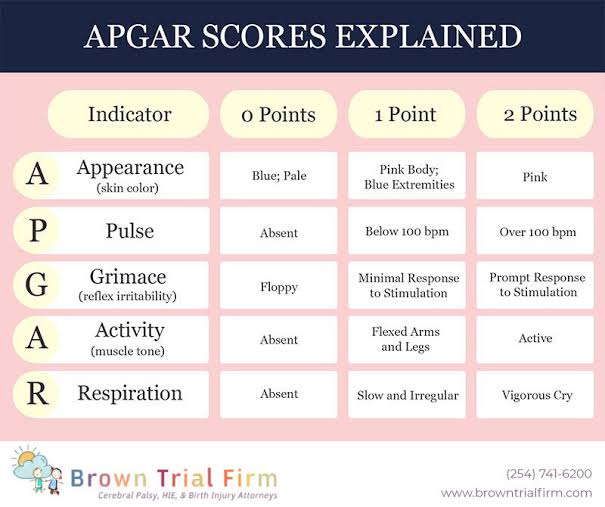 APGAR SCORES EXPLAINED

| | Indicator | 0 Points | 1 Point | 2 Points |
|---|---|---|---|---|
| A | Appearance (skin color) | Blue; Pale | Pink Body; Blue Extremities | Pink |
| P | Pulse | Absent | Below 100 bpm | Over 100 bpm |
| G | Grimace (reflex irritability) | Floppy | Minimal Response to Stimulation | Prompt Response to Stimulation |
| A | Activity (muscle tone) | Absent | Flexed Arms and Legs | Active |
| R | Respiration | Absent | Slow and Irregular | Vigorous Cry |

Brown Trial Firm
Cerebral Palsy, HIE, & Birth Injury Attorneys

(254) 741-6200
www.browntrialfirm.com